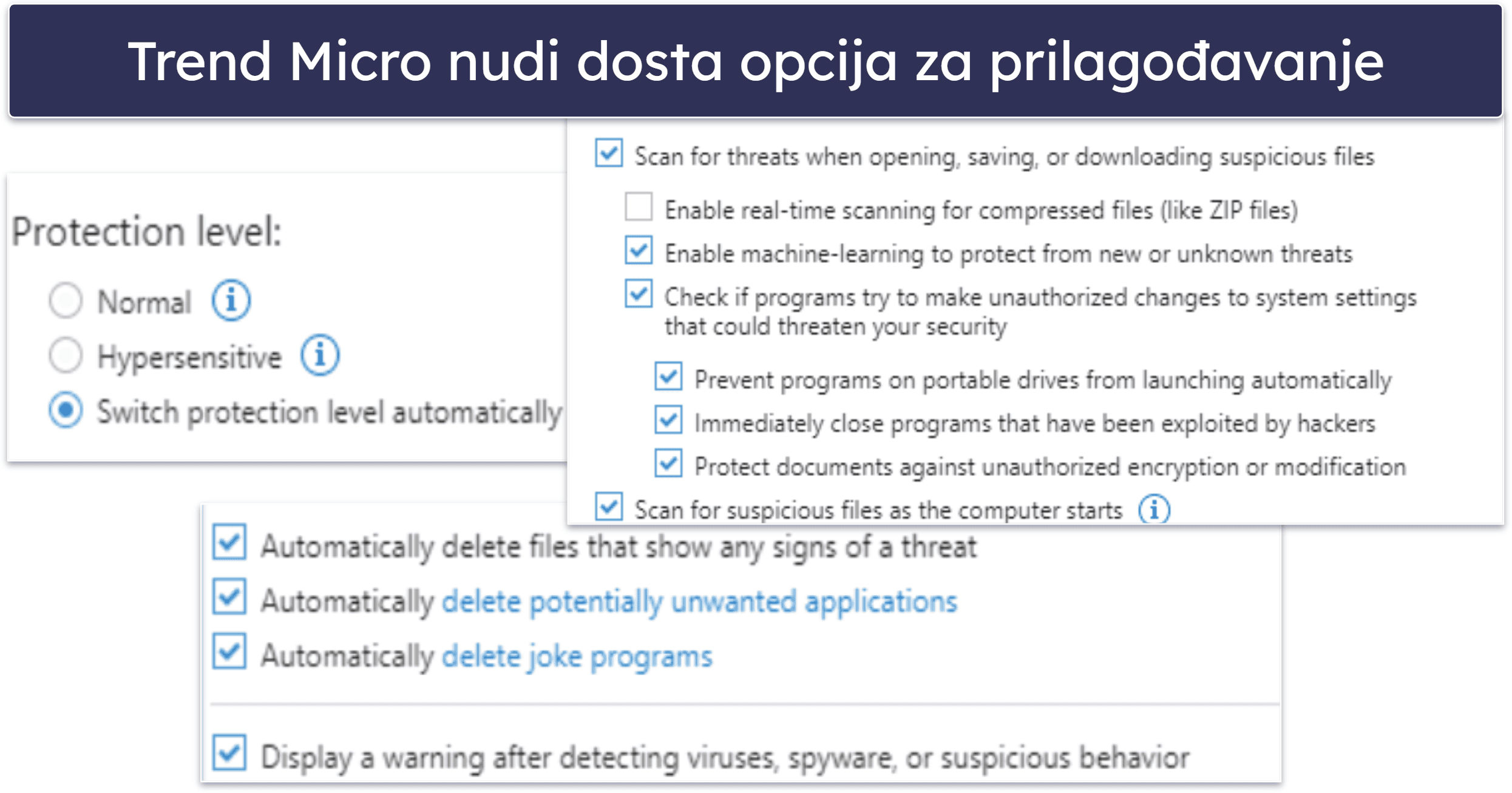 Trend Micro nudi dosta opcija za prilagođavanje

Protection level:

Normal

Hypersensitive

Switch protection level automatically

Scan for threats when opening, saving, or downloading suspicious files

Enable real-time scanning for compressed files (like ZIP files)

Enable machine-learning to protect from new or unknown threats

Check if programs try to make unauthorized changes to system settings that could threaten your security

Prevent programs on portable drives from launching automatically

Immediately close programs that have been exploited by hackers

Protect documents against unauthorized encryption or modification

Scan for suspicious files as the computer starts

Automatically delete files that show any signs of a threat

Automatically delete potentially unwanted applications

Automatically delete joke programs

Display a warning after detecting viruses, spyware, or suspicious behavior